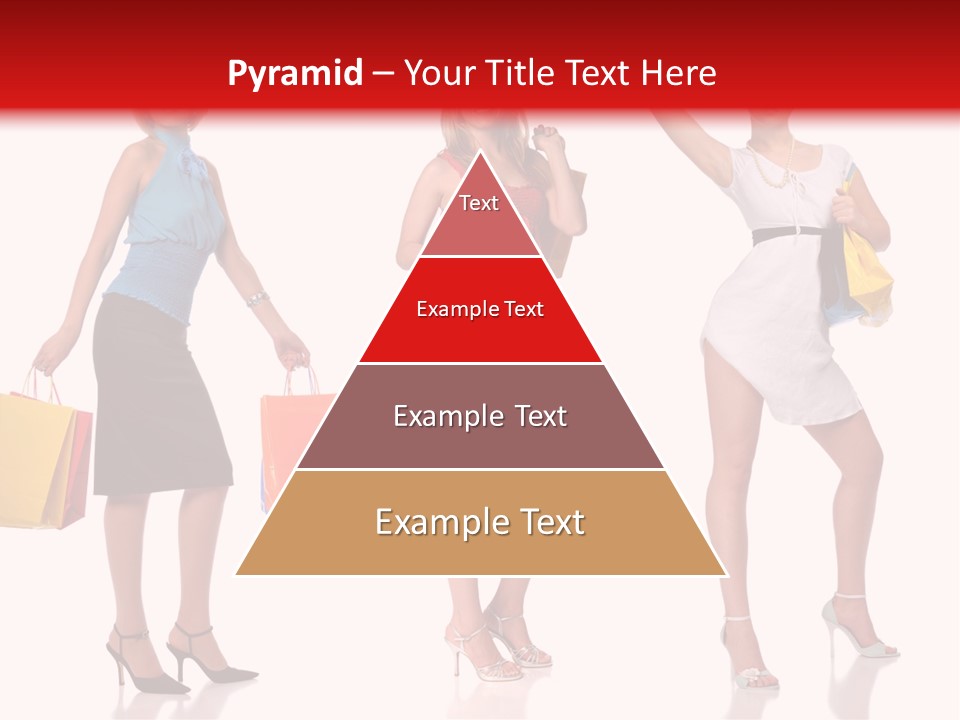 Pyramid – Your Title Text Here

Text

Example Text

Example Text

Example Text